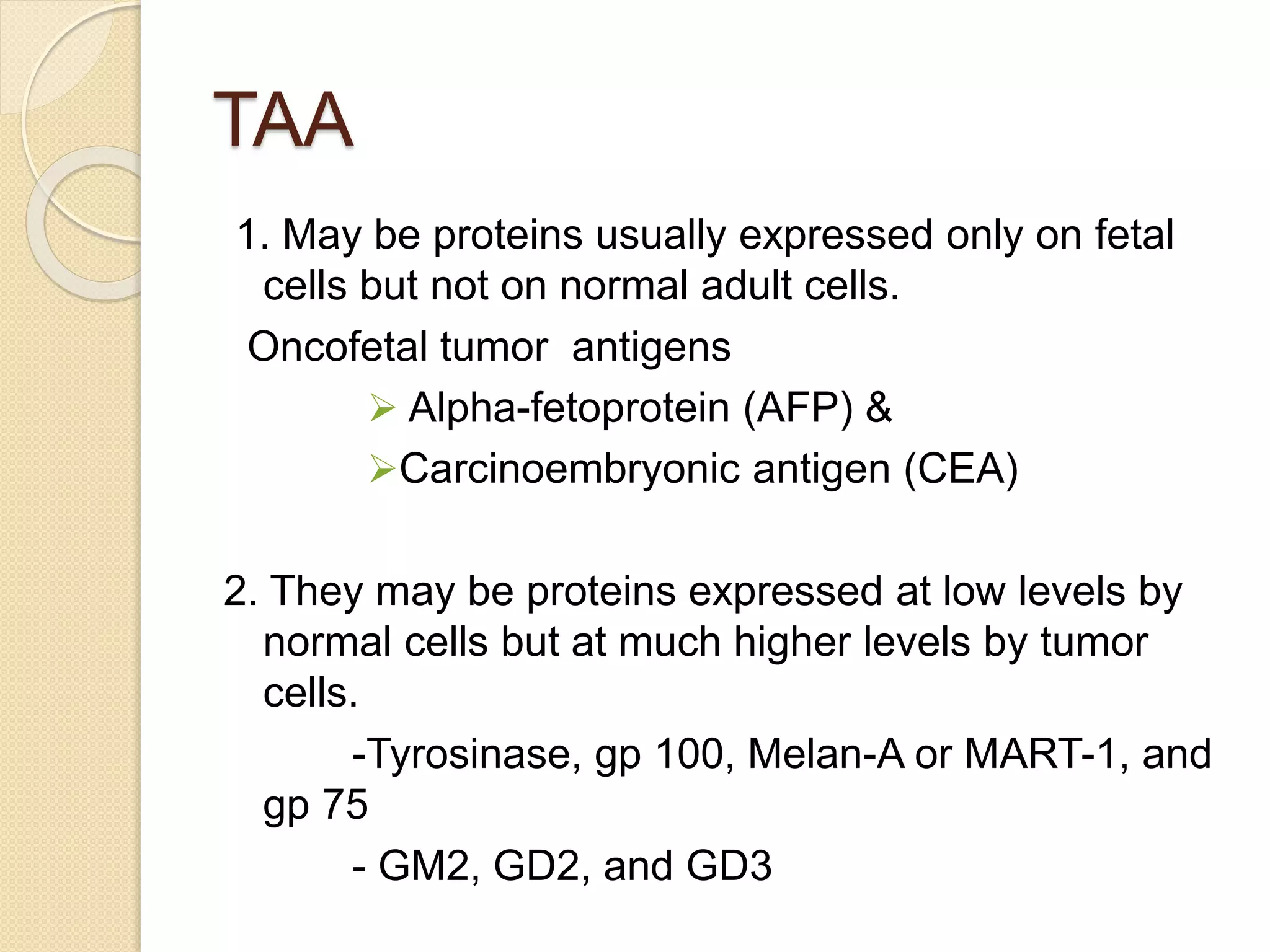 TAA

1. May be proteins usually expressed only on fetal cells but not on normal adult cells.

Oncofetal tumor antigens

➢ Alpha-fetoprotein (AFP) &

➢Carcinoembryonic antigen (CEA)

2. They may be proteins expressed at low levels by normal cells but at much higher levels by tumor cells.

-Tyrosinase, gp 100, Melan-A or MART-1, and gp 75

- GM2, GD2, and GD3